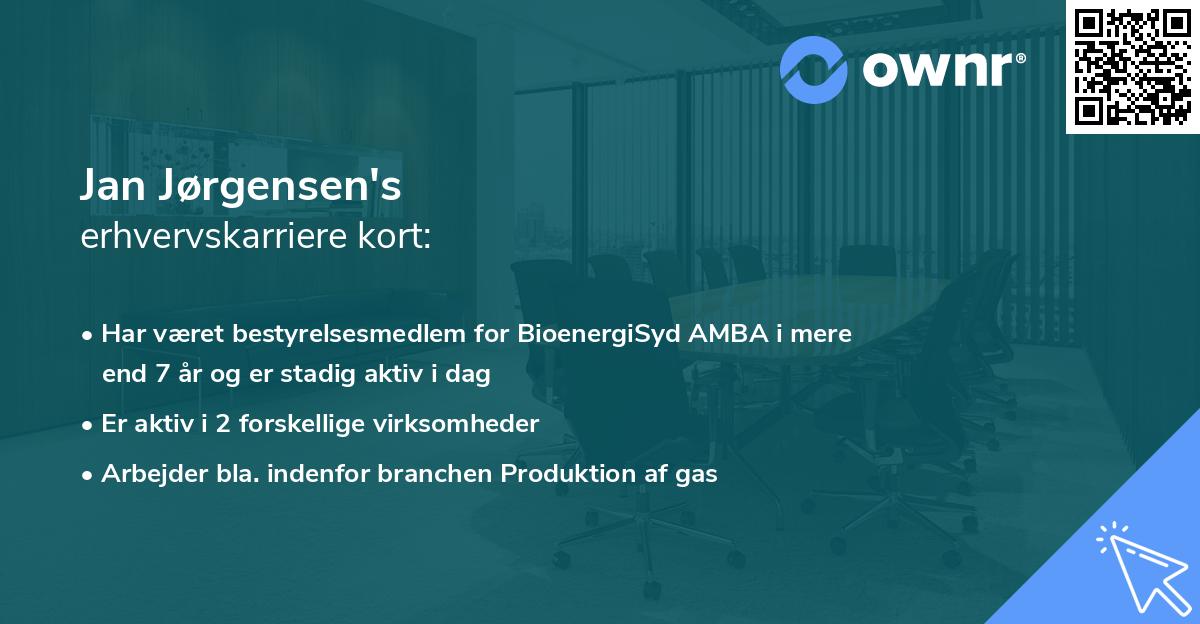 ownr®

Jan Jørgensen's
erhvervskarriere kort:

• Har været bestyrelsesmedlem for BioenergiSyd AMBA i mere end 7 år og er stadig aktiv i dag

• Er aktiv i 2 forskellige virksomheder

• Arbejder bla. indenfor branchen Produktion af gas